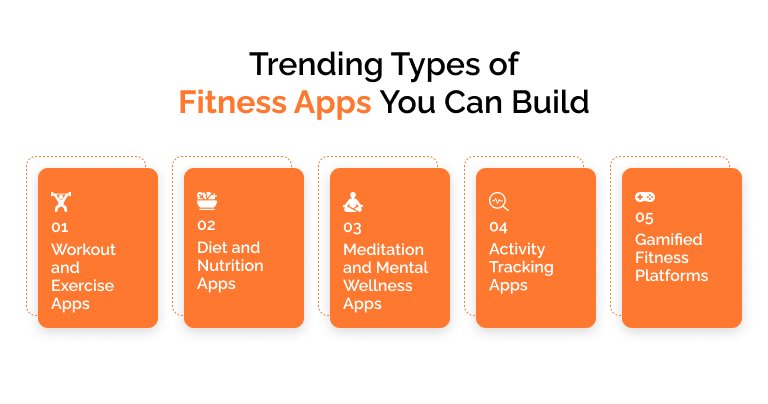 Trending Types of
Fitness Apps You Can Build

01
Workout and Exercise Apps

02
Diet and Nutrition Apps

03
Meditation and Mental Wellness Apps

04
Activity Tracking Apps

05
Gamified Fitness Platforms